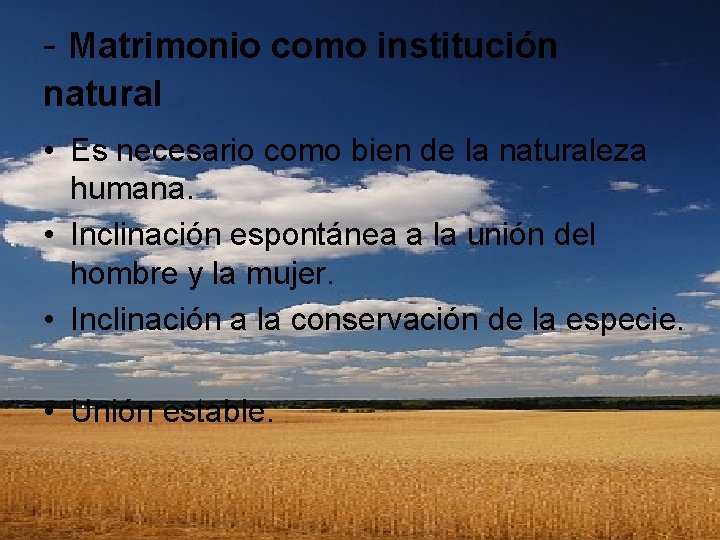 - Matrimonio como institución natural

• Es necesario como bien de la naturaleza humana.
• Inclinación espontánea a la unión del hombre y la mujer.
• Inclinación a la conservación de la especie.

• Unión estable.